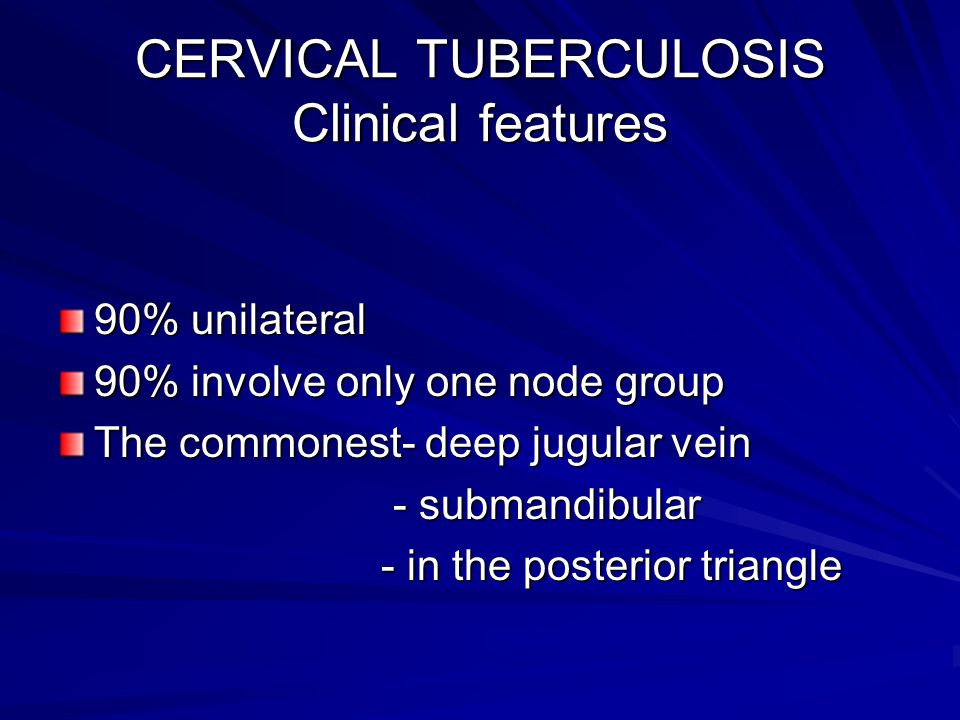 CERVICAL TUBERCULOSIS
Clinical features

90% unilateral
90% involve only one node group
The commonest- deep jugular vein
- submandibular
- in the posterior triangle